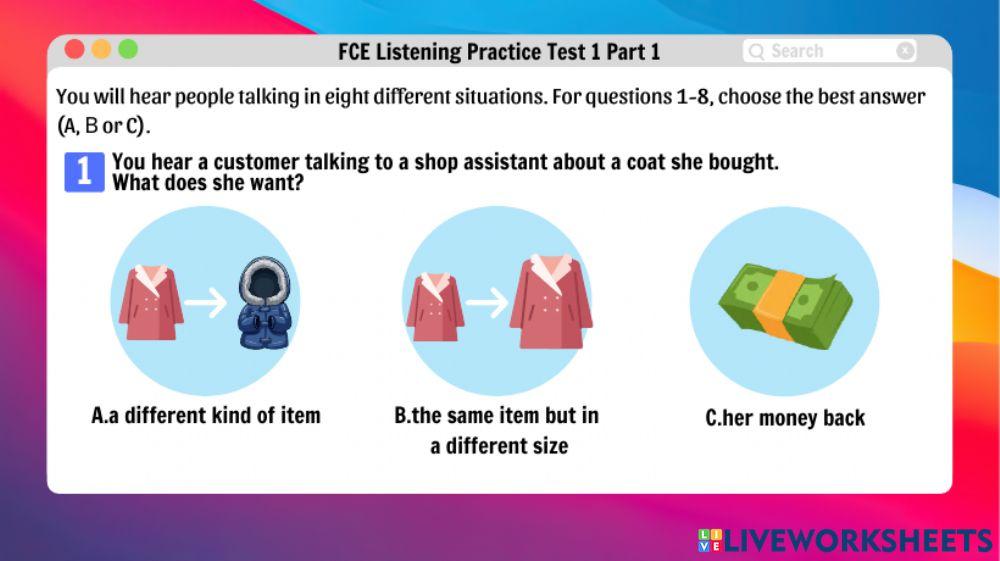 FCE Listening Practice Test 1 Part 1

Search

You will hear people talking in eight different situations. For questions 1-8, choose the best answer (A, B or C).

1 You hear a customer talking to a shop assistant about a coat she bought. What does she want?

A.a different kind of item

B.the same item but in a different size

C.her money back

LIVEWORKSHEETS